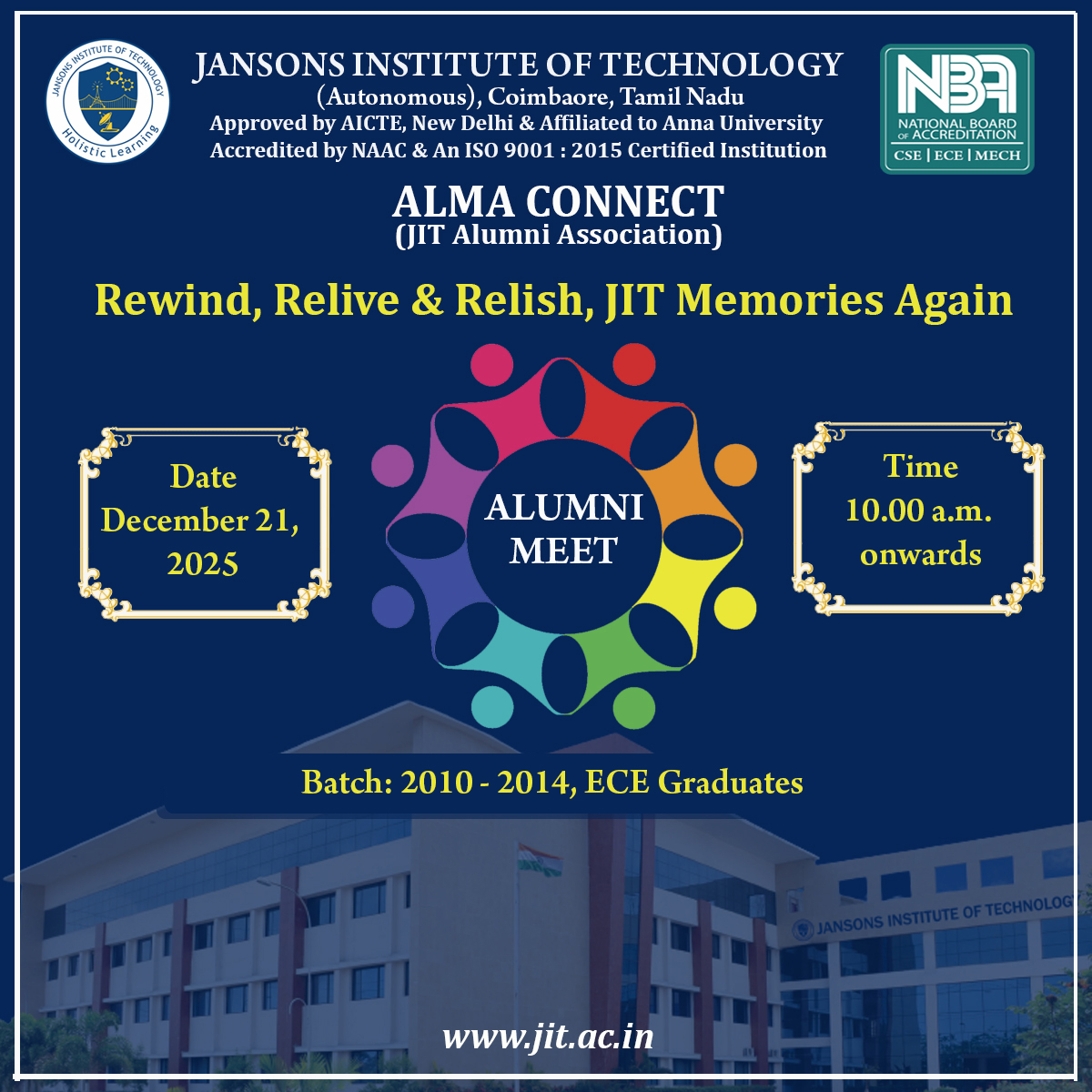 JANSONS INSTITUTE OF TECHNOLOGY
Holistic Learning

JANSONS INSTITUTE OF TECHNOLOGY
(Autonomous), Coimbaore, Tamil Nadu
Approved by AICTE, New Delhi & Affiliated to Anna University
Accredited by NAAC & An ISO 9001 : 2015 Certified Institution

NBA
NATIONAL BOARD OF ACCREDITATION
CSE | ECE | MECH

ALMA CONNECT
(JIT Alumni Association)

Rewind, Relive & Relish, JIT Memories Again

Date
December 21, 2025

ALUMNI MEET

Time
10.00 a.m. onwards

Batch: 2010 - 2014, ECE Graduates

JANSONS INSTITUTE OF TECHNOLOGY

www.jit.ac.in